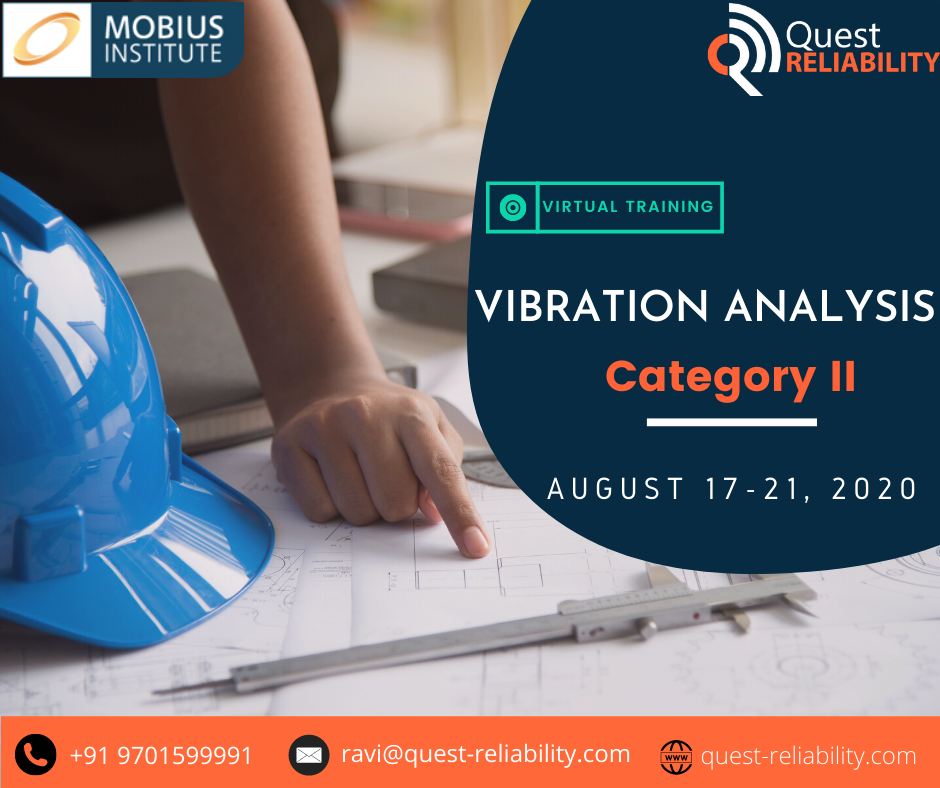 MOBIUS INSTITUTE

Quest RELIABILITY

VIRTUAL TRAINING

VIBRATION ANALYSIS

Category II

AUGUST 17-21, 2020

+91 9701599991

ravi@quest-reliability.com

www

quest-reliability.com